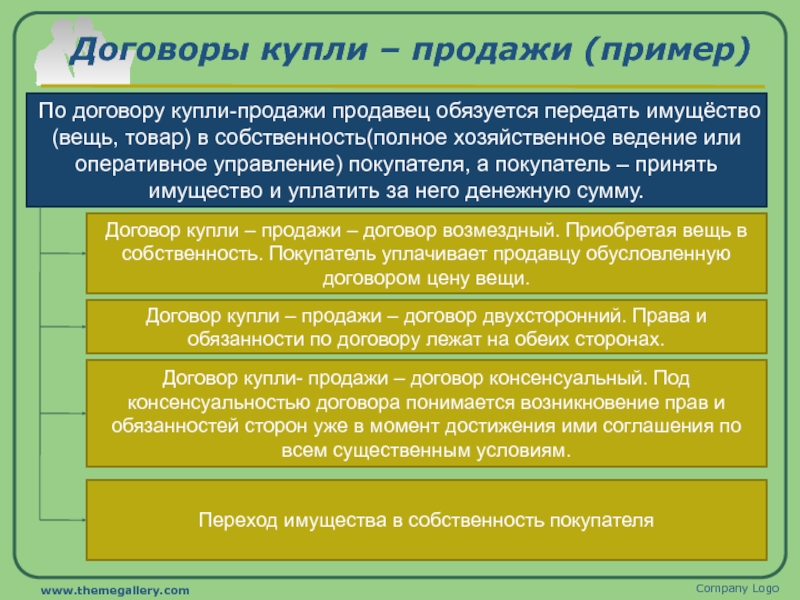 Договоры купли – продажи (пример)

По договору купли-продажи продавец обязуется передать имущёство (вещь, товар) в собственность(полное хозяйственное ведение или оперативное управление) покупателя, а покупатель – принять имущество и уплатить за него денежную сумму.

Договор купли – продажи – договор возмездный. Приобретая вещь в собственность. Покупатель уплачивает продавцу обусловленную договором цену вещи.

Договор купли – продажи – договор двухсторонний. Права и обязанности по договору лежат на обеих сторонах.

Договор купли- продажи – договор консенсуальный. Под консенсуальностью договора понимается возникновение прав и обязанностей сторон уже в момент достижения ими соглашения по всем существенным условиям.

Переход имущества в собственность покупателя

www.themegallery.com

Company Logo